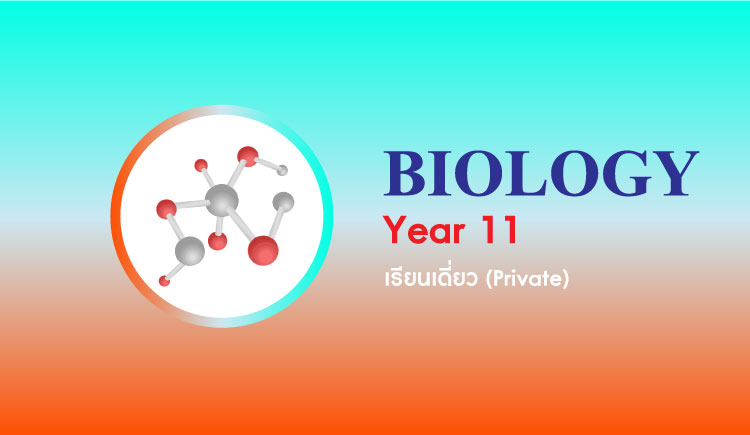 BIOLOGY

Year 11

เรียนเดี่ยว (Private)